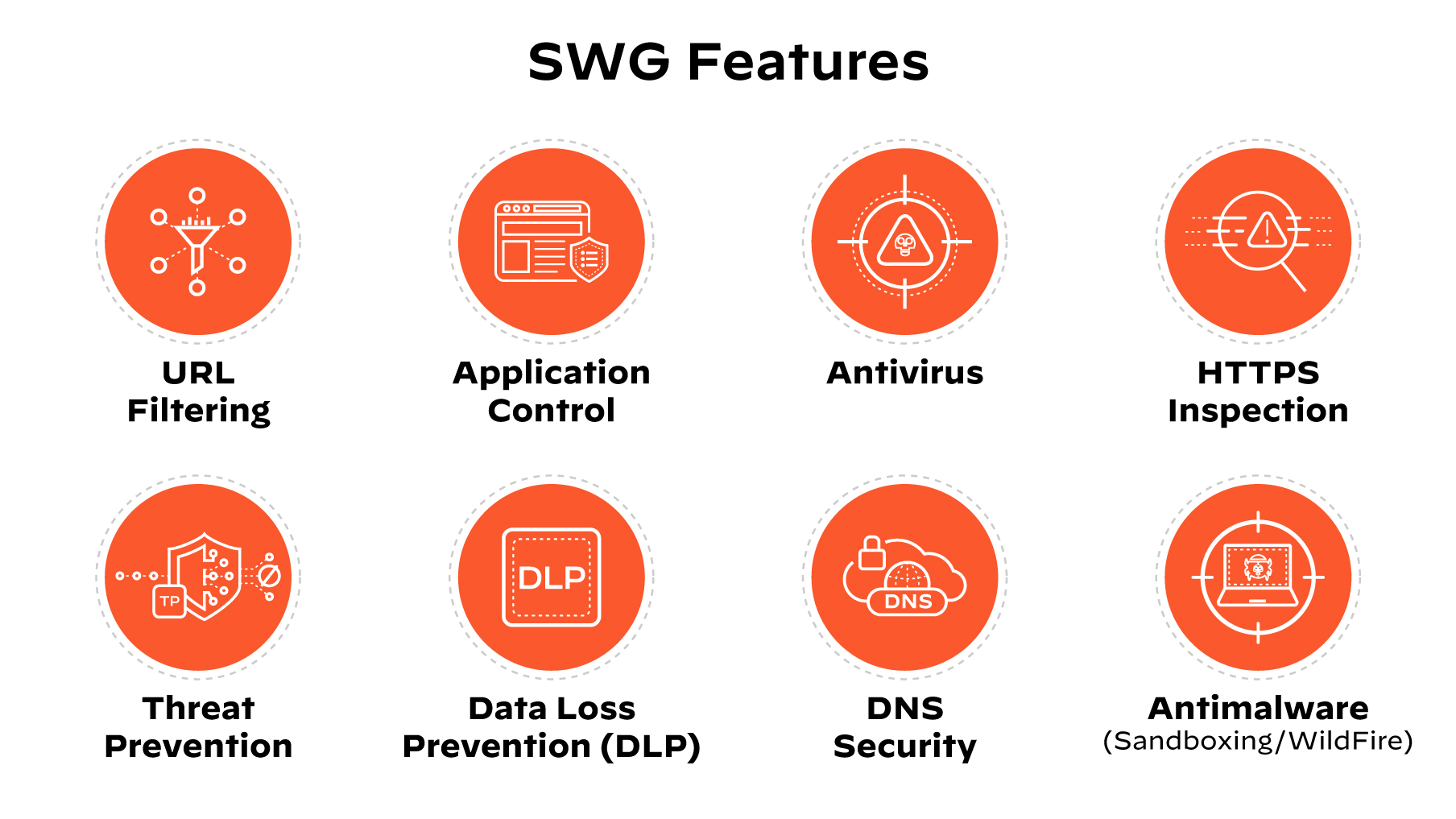 SWG Features

URL Filtering

Application Control

Antivirus

HTTPS Inspection

TP

Threat Prevention

DLP

Data Loss Prevention (DLP)

DNS

DNS Security

Antimalware
(Sandboxing/WildFire)